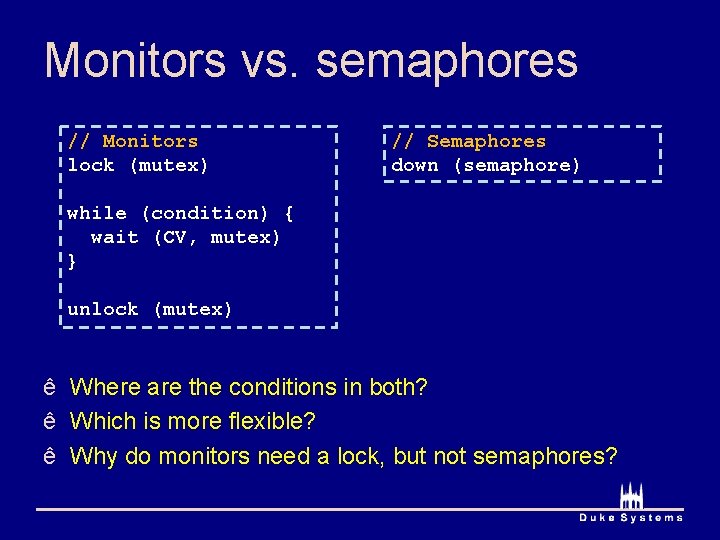 Monitors vs. semaphores

// Monitors
lock (mutex)

while (condition) {
  wait (CV, mutex)
}

unlock (mutex)

// Semaphores
down (semaphore)

ê Where are the conditions in both?
ê Which is more flexible?
ê Why do monitors need a lock, but not semaphores?

Duke Systems